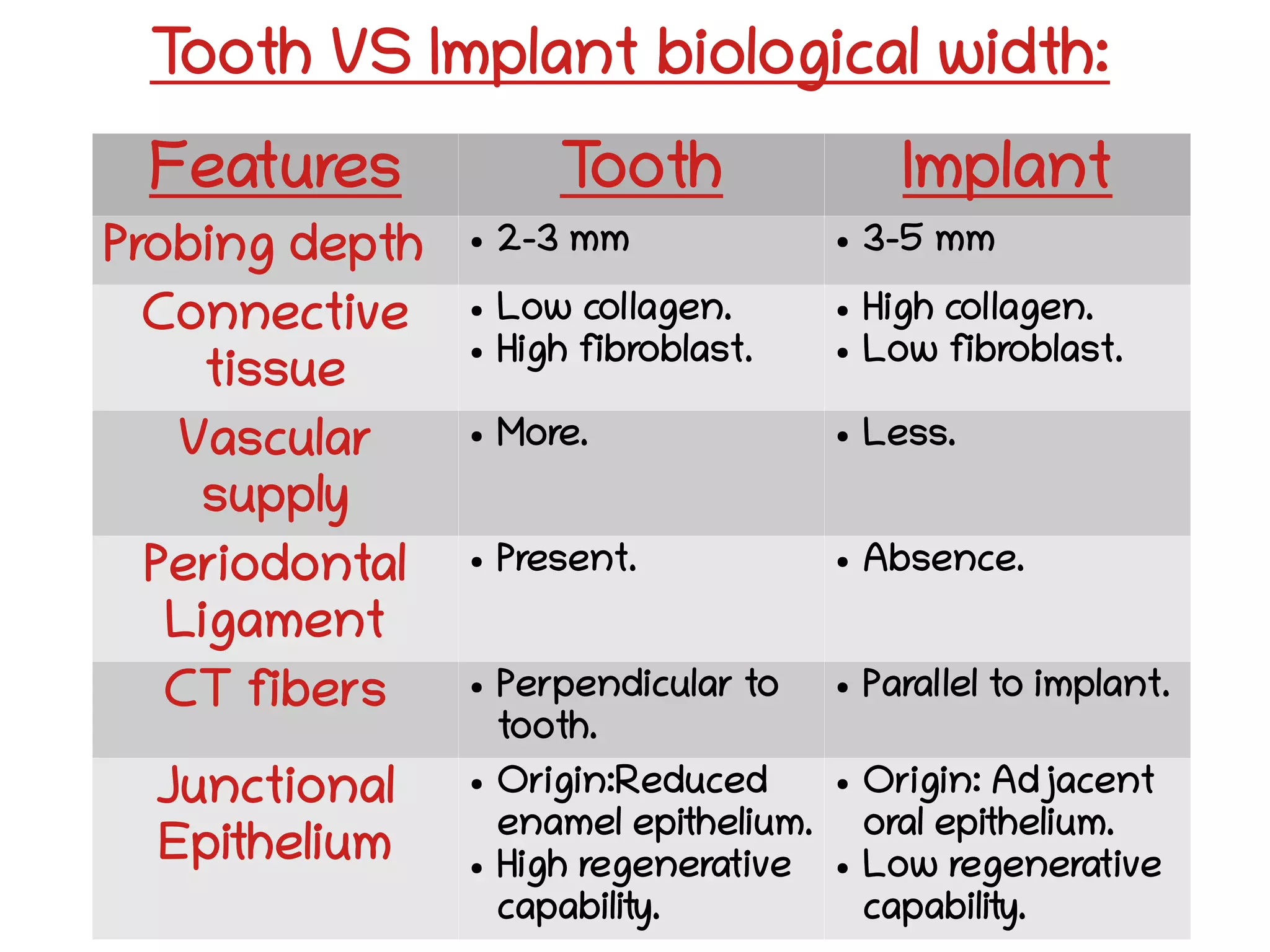 Tooth VS Implant biological width:

| Features | Tooth | Implant |
|---|---|---|
| Probing depth | • 2-3 mm | • 3-5 mm |
| Connective tissue | • Low collagen. • High fibroblast. | • High collagen. • Low fibroblast. |
| Vascular supply | • More. | • Less. |
| Periodontal Ligament | • Present. | • Absence. |
| CT fibers | • Perpendicular to tooth. | • Parallel to implant. |
| Junctional Epithelium | • Origin:Reduced enamel epithelium. • High regenerative capability. | • Origin: Adjacent oral epithelium. • Low regenerative capability. |